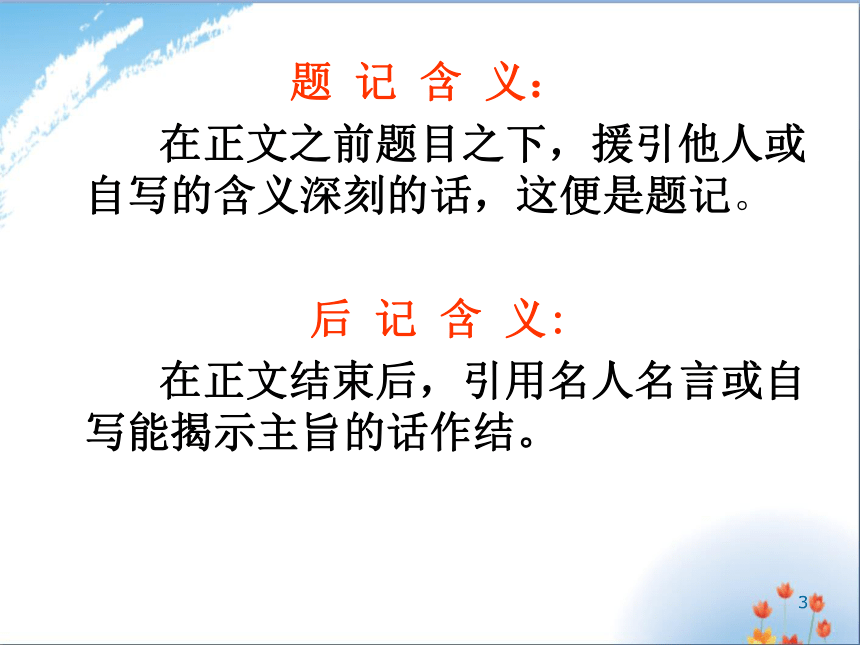 题 记 含 义:

在正文之前题目之下，援引他人或自写的含义深刻的话，这便是题记。

后 记 含 义:

在正文结束后，引用名人名言或自写能揭示主旨的话作结。

3